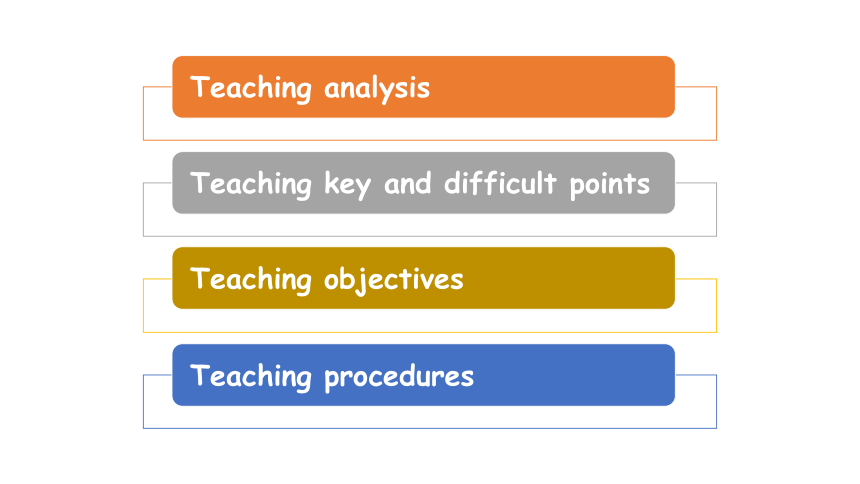 Teaching analysis

Teaching key and difficult points

Teaching objectives

Teaching procedures